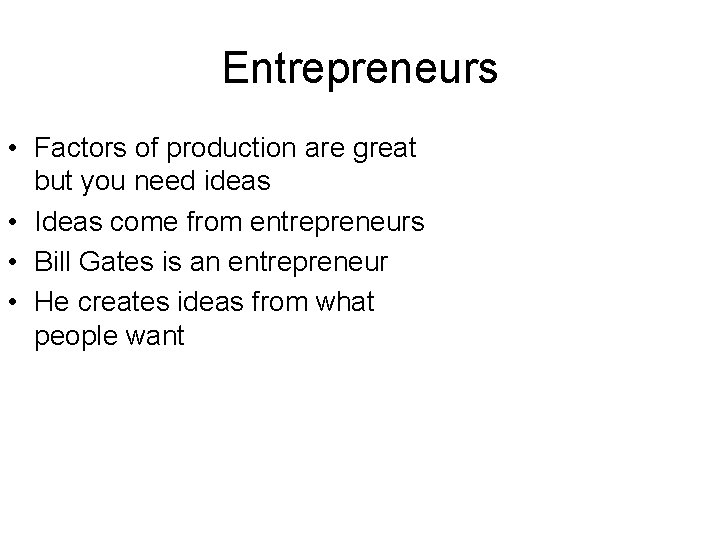 Entrepreneurs

• Factors of production are great but you need ideas
• Ideas come from entrepreneurs
• Bill Gates is an entrepreneur
• He creates ideas from what people want